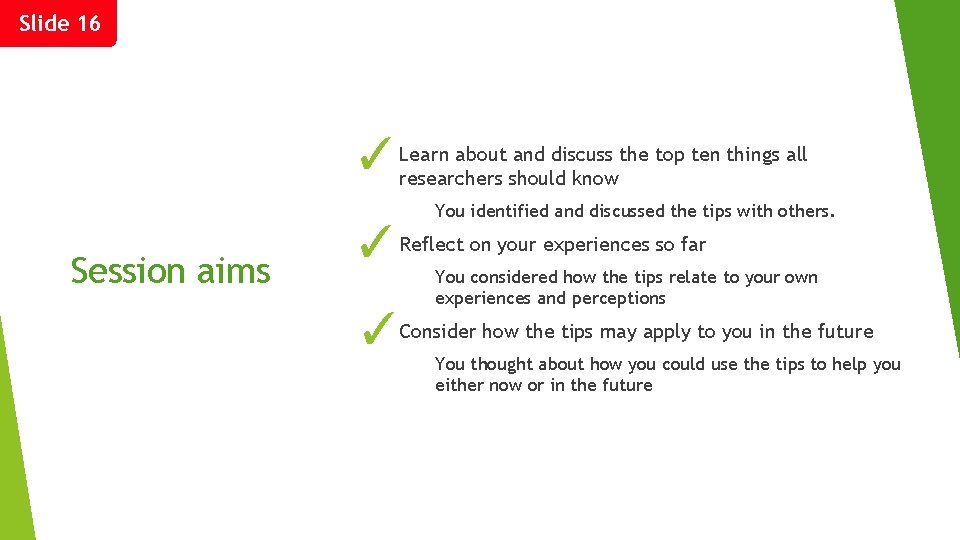 Slide 16

Session aims

✓ Learn about and discuss the top ten things all researchers should know

You identified and discussed the tips with others.

✓ Reflect on your experiences so far

You considered how the tips relate to your own experiences and perceptions

✓ Consider how the tips may apply to you in the future

You thought about how you could use the tips to help you either now or in the future